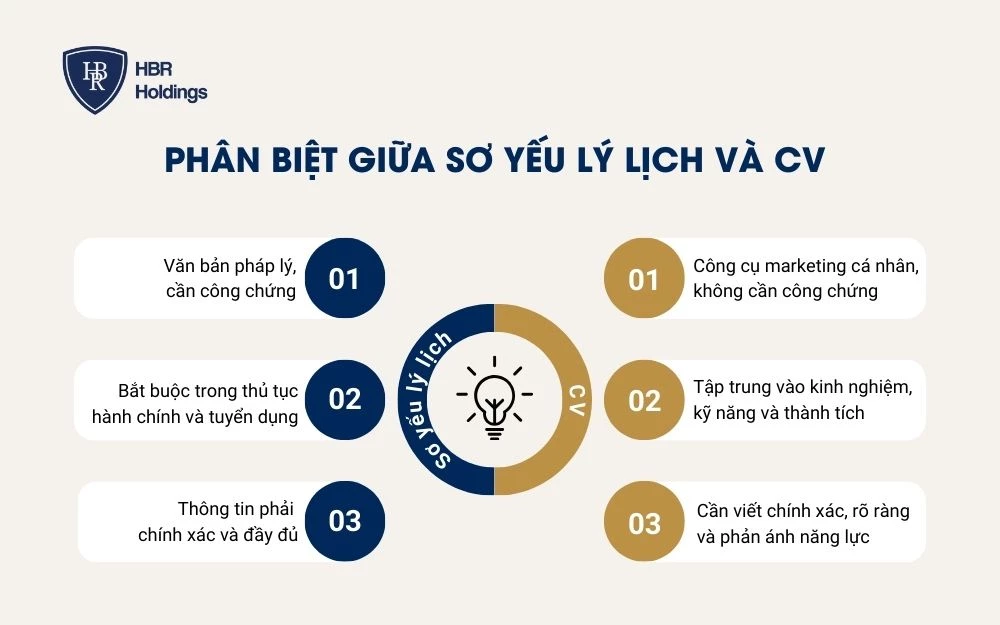 HBR
HBR Holdings

PHÂN BIỆT GIỮA SƠ YẾU LÝ LỊCH VÀ CV

Văn bản pháp lý, cần công chứng
01

Bắt buộc trong thủ tục hành chính và tuyển dụng
02

Thông tin phải chính xác và đầy đủ
03

Sơ yếu lý lịch

CV

01
Công cụ marketing cá nhân, không cần công chứng

02
Tập trung vào kinh nghiệm, kỹ năng và thành tích

03
Cần viết chính xác, rõ ràng và phản ánh năng lực